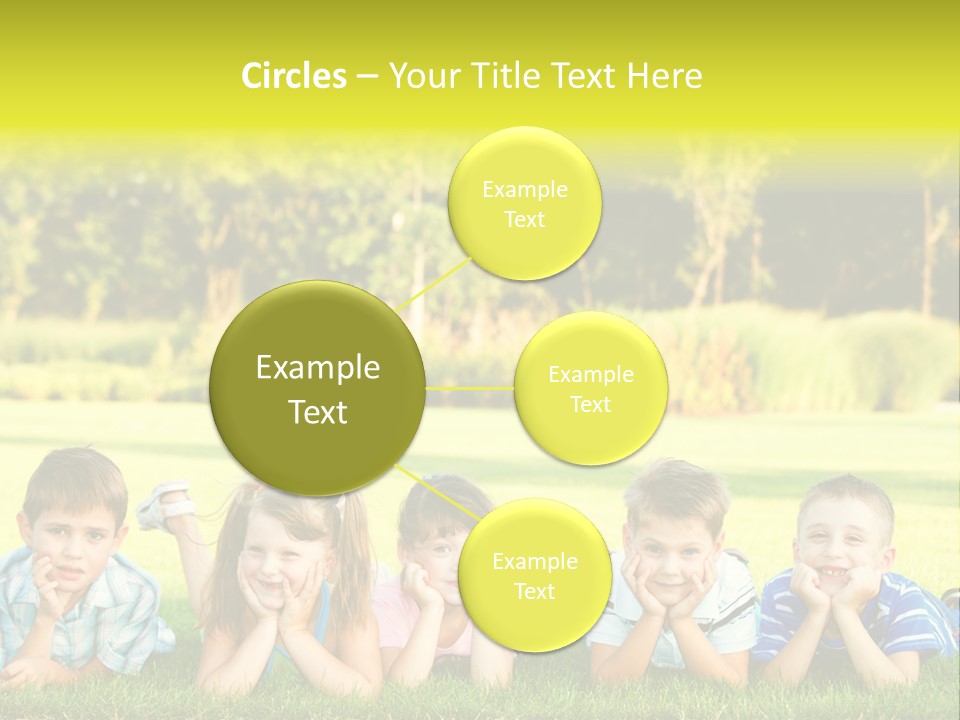 Circles – Your Title Text Here

Example Text

Example Text

Example Text

Example Text